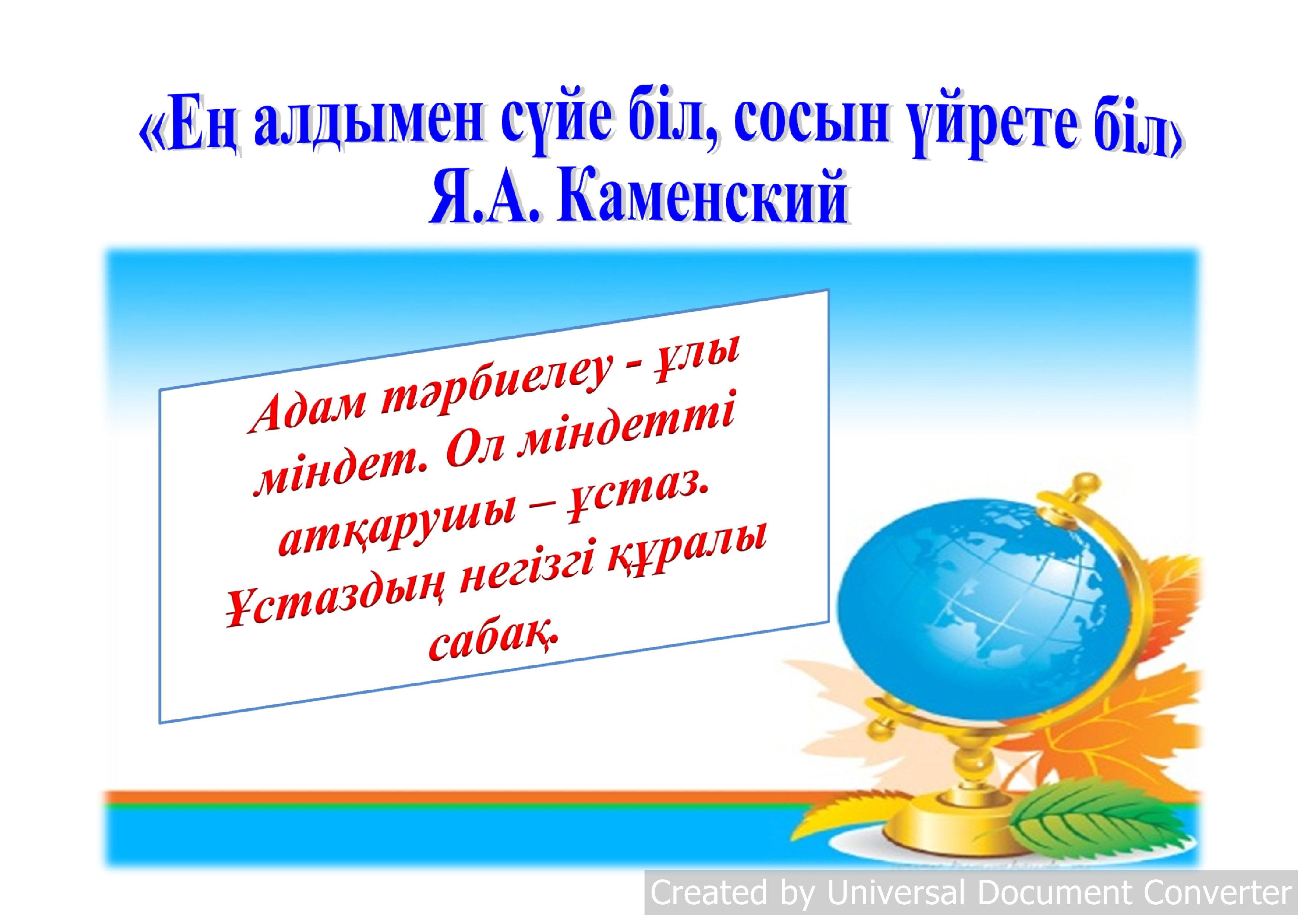 «Ең алдымен сүйе біл, сосын үйрете біл»
Я.А. Каменский

Адам тәрбиелеу - ұлы міндет. Ол міндетті атқарушы – ұстаз. Ұстаздың негізгі құралы сабақ.

Created by Universal Document Converter